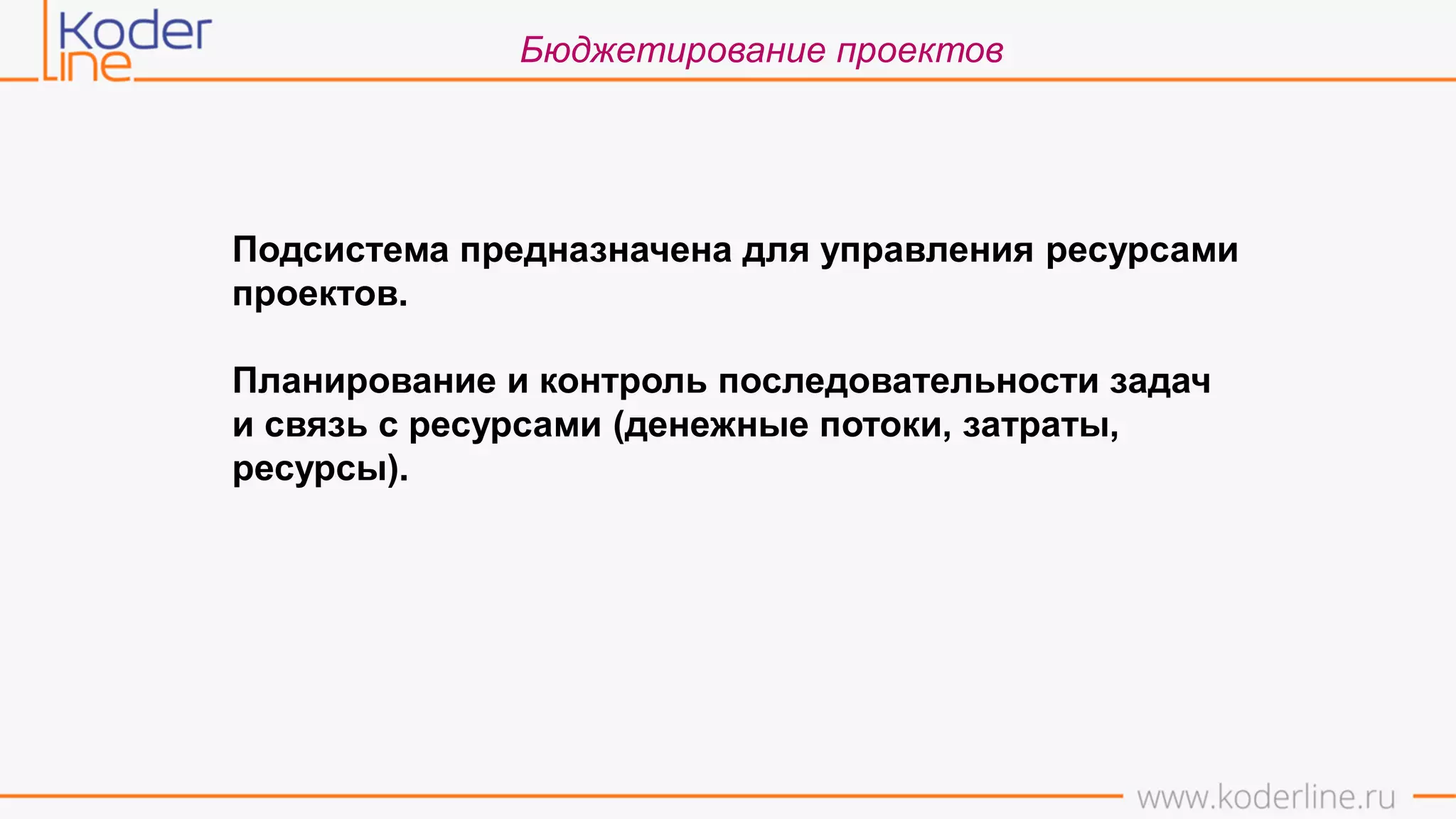 Koder Line

Бюджетирование проектов

Подсистема предназначена для управления ресурсами проектов.

Планирование и контроль последовательности задач и связь с ресурсами (денежные потоки, затраты, ресурсы).

www.koderline.ru